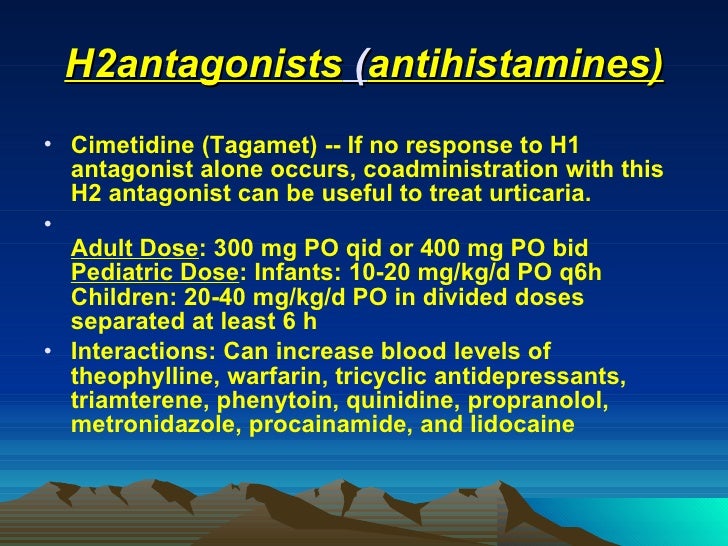 H2antagonists (antihistamines)

• Cimetidine (Tagamet) -- If no response to H1 antagonist alone occurs, coadministration with this H2 antagonist can be useful to treat urticaria.

•

Adult Dose: 300 mg PO qid or 400 mg PO bid
Pediatric Dose: Infants: 10-20 mg/kg/d PO q6h
Children: 20-40 mg/kg/d PO in divided doses separated at least 6 h

• Interactions: Can increase blood levels of theophylline, warfarin, tricyclic antidepressants, triamterene, phenytoin, quinidine, propranolol, metronidazole, procainamide, and lidocaine